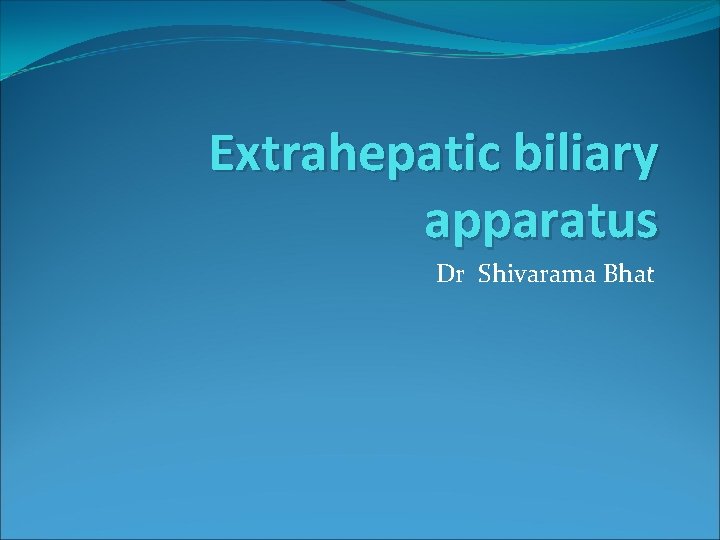 Extrahepatic biliary apparatus

Dr Shivarama Bhat